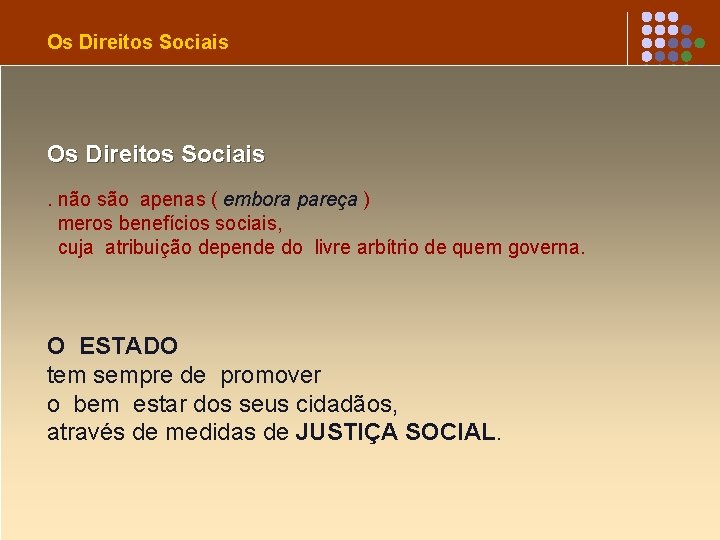 Os Direitos Sociais

Os Direitos Sociais

. não são apenas ( embora pareça )
meros benefícios sociais,
cuja atribuição depende do livre arbítrio de quem governa.

O ESTADO
tem sempre de promover
o bem estar dos seus cidadãos,
através de medidas de JUSTIÇA SOCIAL.